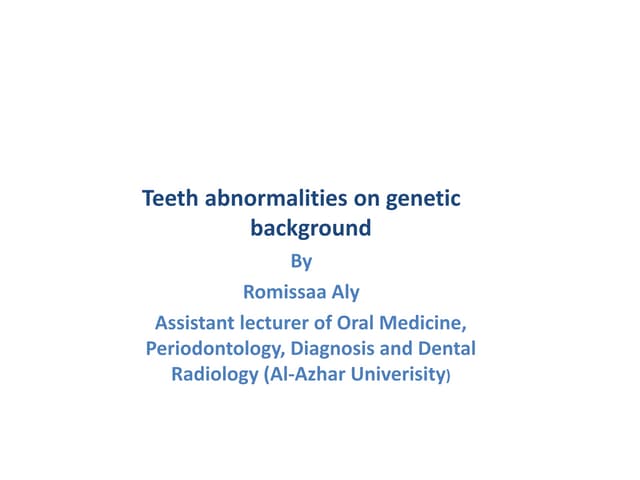 Teeth abnormalities on genetic background

By

Romissaa Aly

Assistant lecturer of Oral Medicine, Periodontology, Diagnosis and Dental Radiology (Al-Azhar Univerisity)